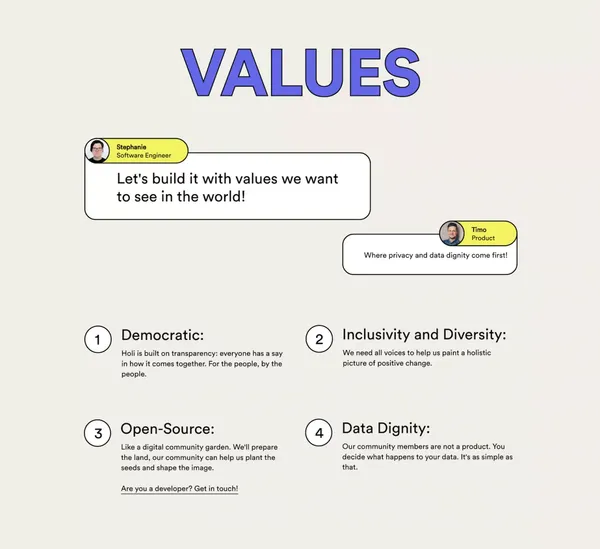 VALUES

Stephanie
Software Engineer

Let's build it with values we want to see in the world!

Timo
Product

Where privacy and data dignity come first!

1 Democratic:
Holi is built on transparency: everyone has a say in how it comes together. For the people, by the people.

2 Inclusivity and Diversity:
We need all voices to help us paint a holistic picture of positive change.

3 Open-Source:
Like a digital community garden. We'll prepare the land, our community can help us plant the seeds and shape the image.

Are you a developer? Get in touch!

4 Data Dignity:
Our community members are not a product. You decide what happens to your data. It's as simple as that.